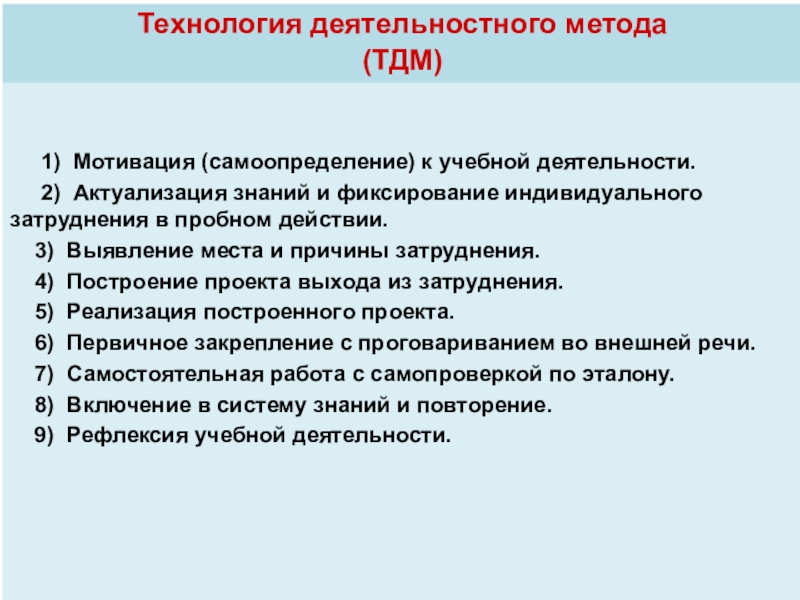 Технология деятельностного метода (ТДМ)

1) Мотивация (самоопределение) к учебной деятельности.

2) Актуализация знаний и фиксирование индивидуального затруднения в пробном действии.

3) Выявление места и причины затруднения.

4) Построение проекта выхода из затруднения.

5) Реализация построенного проекта.

6) Первичное закрепление с проговариванием во внешней речи.

7) Самостоятельная работа с самопроверкой по эталону.

8) Включение в систему знаний и повторение.

9) Рефлексия учебной деятельности.